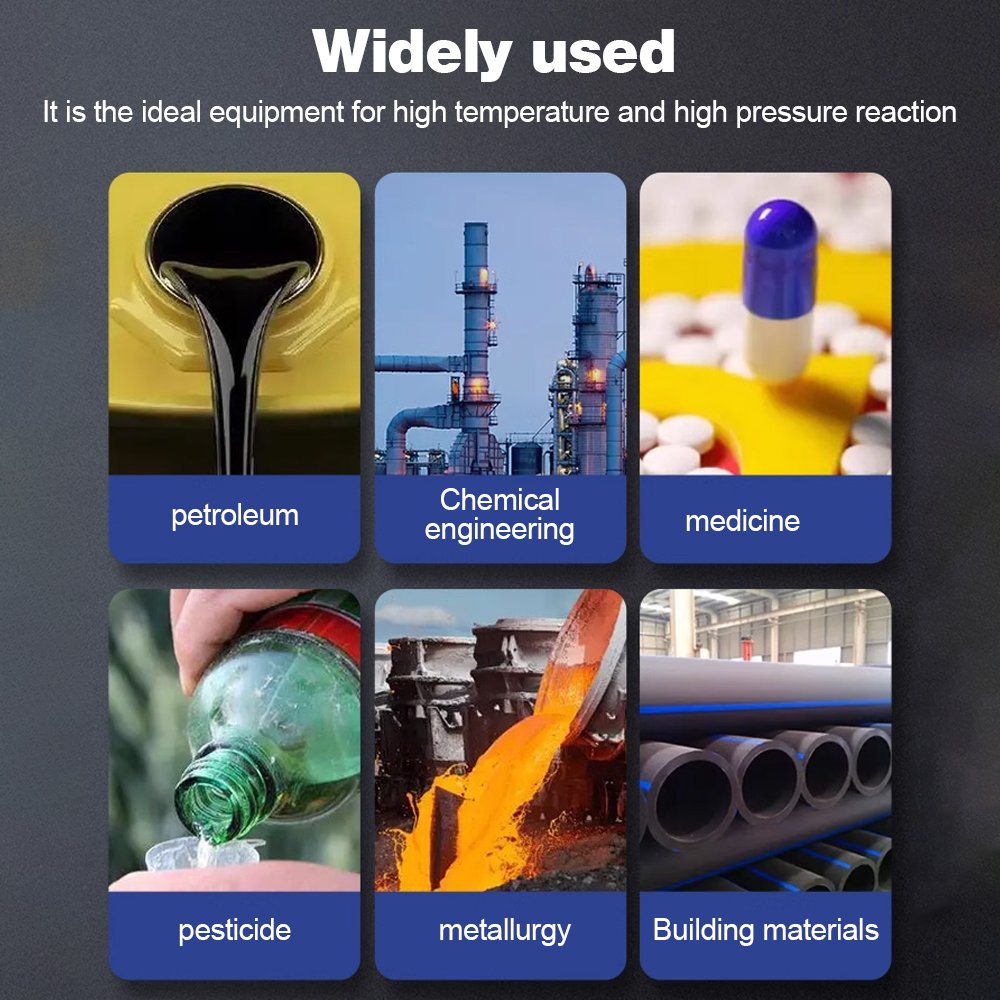 Widely used
It is the ideal equipment for high temperature and high pressure reaction

petroleum

Chemical engineering

medicine

pesticide

metallurgy

Building materials